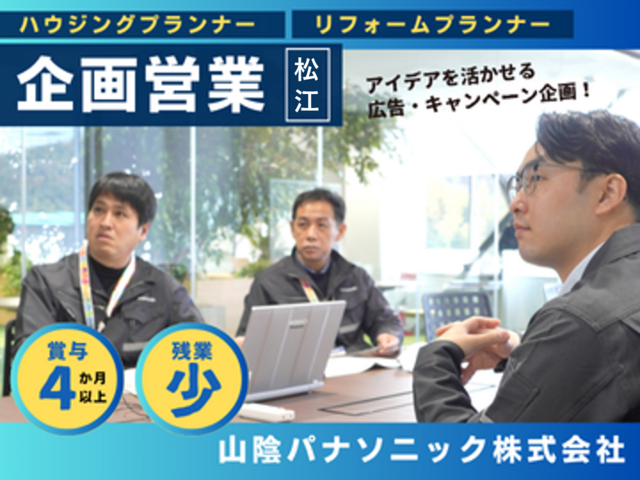 ハウジングプランナー

リフォームプランナー

企画営業

松江

アイデアを活かせる
広告・キャンペーン企画！

賞与
4か月以上

残業
少

山陰パナソニック株式会社